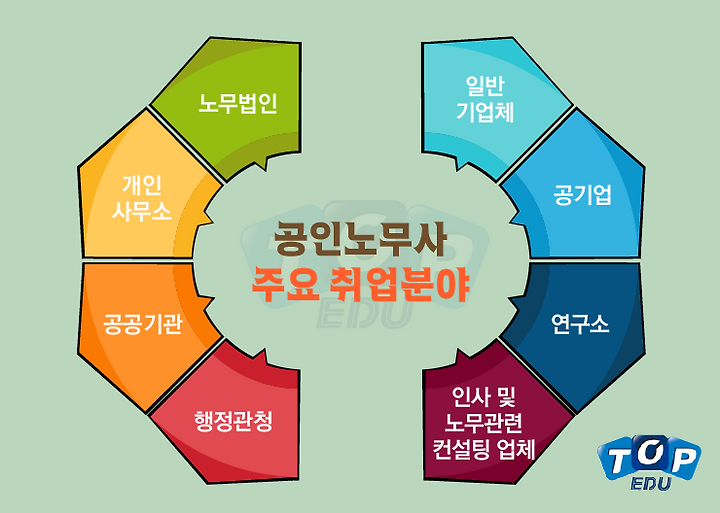 노무법인

개인
사무소

공공기관

행정관청

공인노무사
주요 취업분야

TOP
EDU

일반
기업체

공기업

연구소

인사 및
노무관련
컨설팅 업체

TOP
EDU